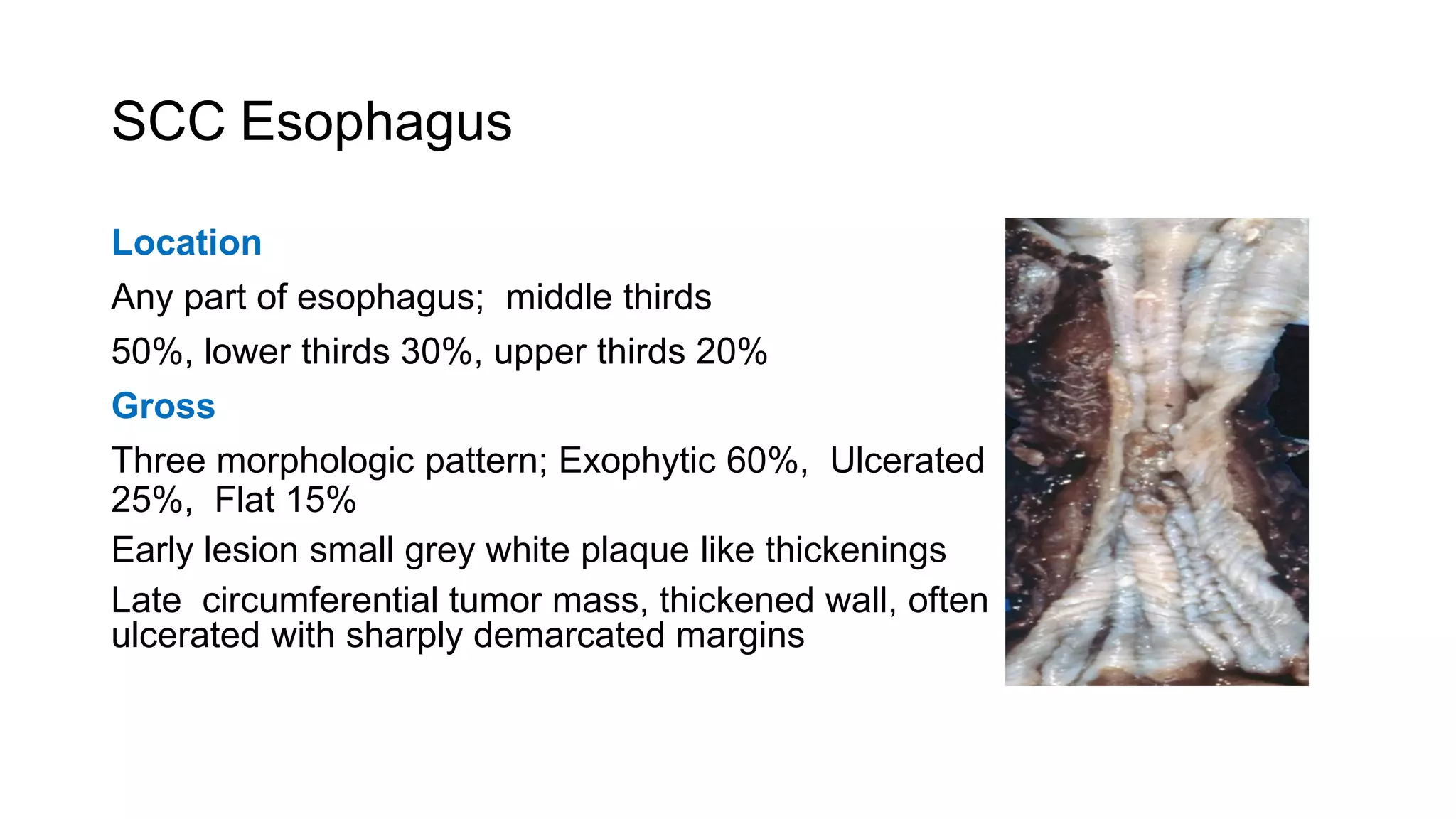 SCC Esophagus

Location

Any part of esophagus; middle thirds

50%, lower thirds 30%, upper thirds 20%

Gross

Three morphologic pattern; Exophytic 60%, Ulcerated 25%, Flat 15%

Early lesion small grey white plaque like thickenings

Late circumferential tumor mass, thickened wall, often ulcerated with sharply demarcated margins